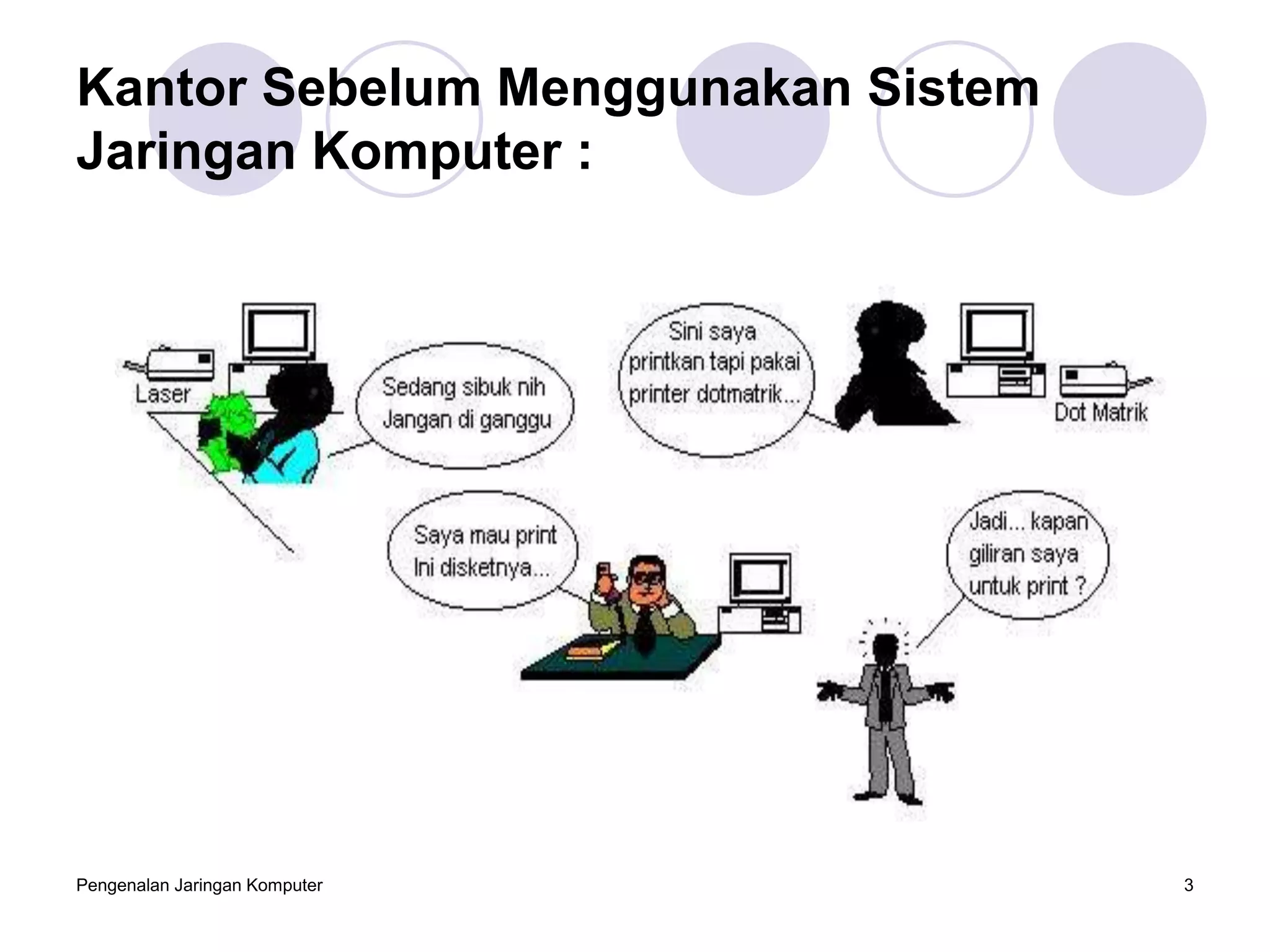 Kantor Sebelum Menggunakan Sistem Jaringan Komputer :

Laser

Sedang sibuk nih Jangan di ganggu

Sini saya printkan tapi pakai printer dotmatrik...

Dot Matrik

Saya mau print Ini disketnya...

Jadi... kapan giliran saya untuk print ?

Pengenalan Jaringan Komputer

3